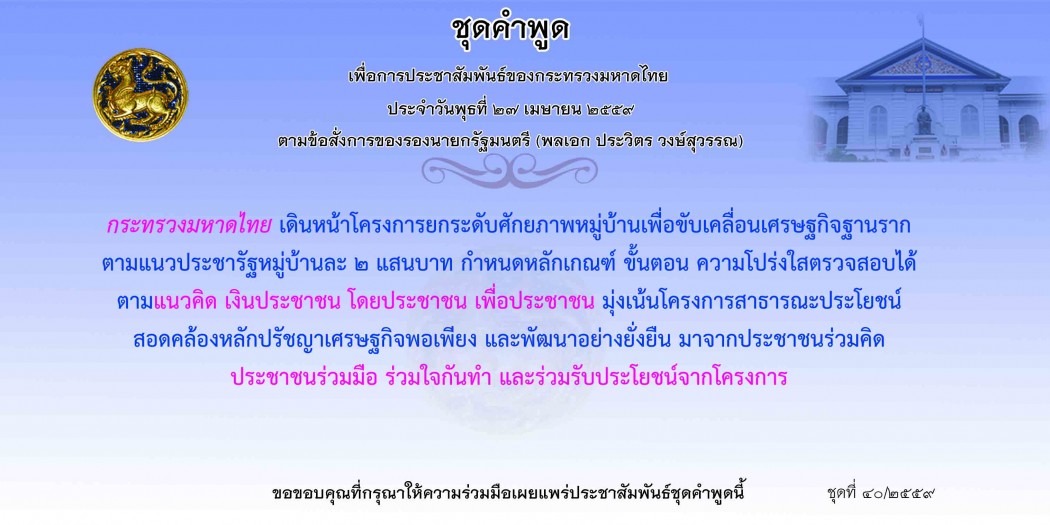 ชุดคำพูด

เพื่อการประชาสัมพันธ์ของกระทรวงมหาดไทย

ประจำวันพุธที่ ๒๗ เมษายน ๒๕๕๙

ตามข้อสั่งการของรองนายกรัฐมนตรี (พลเอก ประวิตร วงษ์สุวรรณ)

กระทรวงมหาดไทย เดินหน้าโครงการยกระดับศักยภาพหมู่บ้านเพื่อขับเคลื่อนเศรษฐกิจฐานราก ตามแนวประชารัฐหมู่บ้านละ ๒ แสนบาท กำหนดหลักเกณฑ์ ขั้นตอน ความโปร่งใสตรวจสอบได้ ตามแนวคิด เงินประชาชน โดยประชาชน เพื่อประชาชน มุ่งเน้นโครงการสาธารณะประโยชน์ สอดคล้องหลักปรัชญาเศรษฐกิจพอเพียง และพัฒนาอย่างยั่งยืน มาจากประชาชนร่วมคิด ประชาชนร่วมมือ ร่วมใจกันทำ และร่วมรับประโยชน์จากโครงการ

ขอขอบคุณที่กรุณาให้ความร่วมมือเผยแพร่ประชาสัมพันธ์ชุดคำพูดนี้

ชุดที่ ๔๐/๒๕๕๙